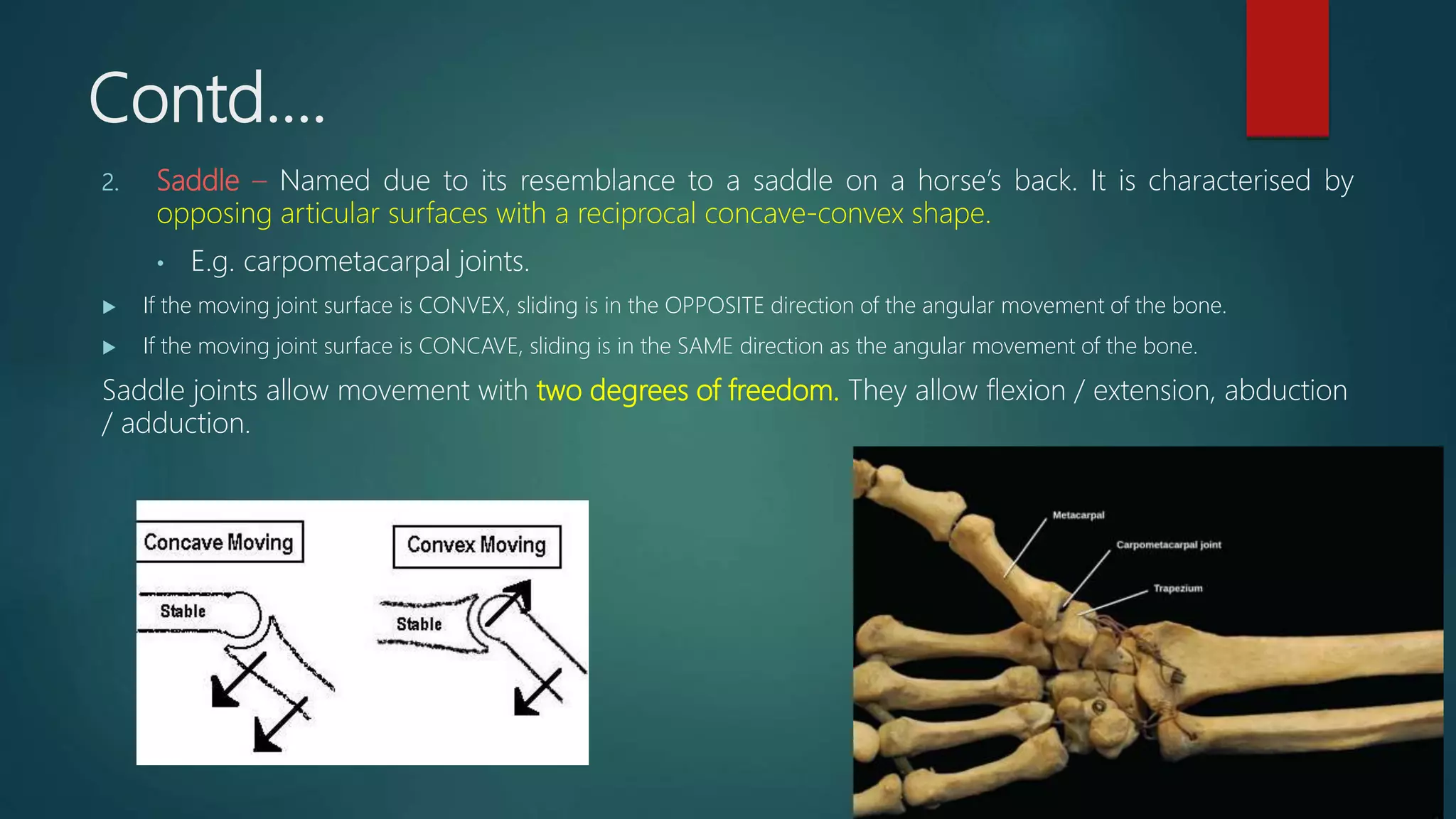 Contd….

2. Saddle – Named due to its resemblance to a saddle on a horse's back. It is characterised by opposing articular surfaces with a reciprocal concave-convex shape.

• E.g. carpometacarpal joints.

▶ If the moving joint surface is CONVEX, sliding is in the OPPOSITE direction of the angular movement of the bone.

▶ If the moving joint surface is CONCAVE, sliding is in the SAME direction as the angular movement of the bone.

Saddle joints allow movement with two degrees of freedom. They allow flexion / extension, abduction / adduction.

Concave Moving

Stable

Convex Moving

Stable

Metacarpal

Carpometacarpal joint

Trapezium